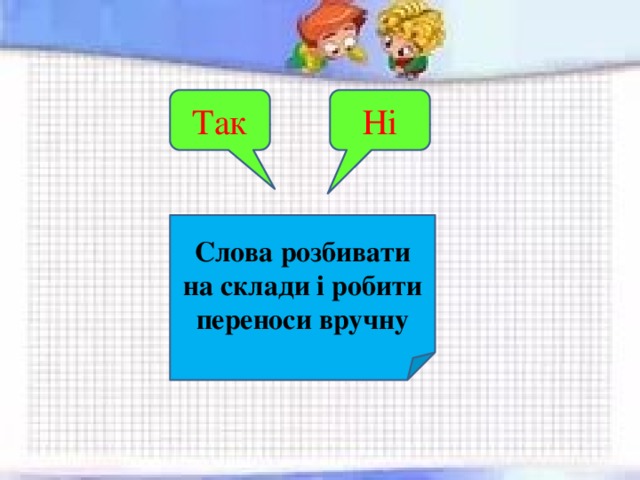 Так

Ні

Слова розбивати на склади і робити переноси вручну